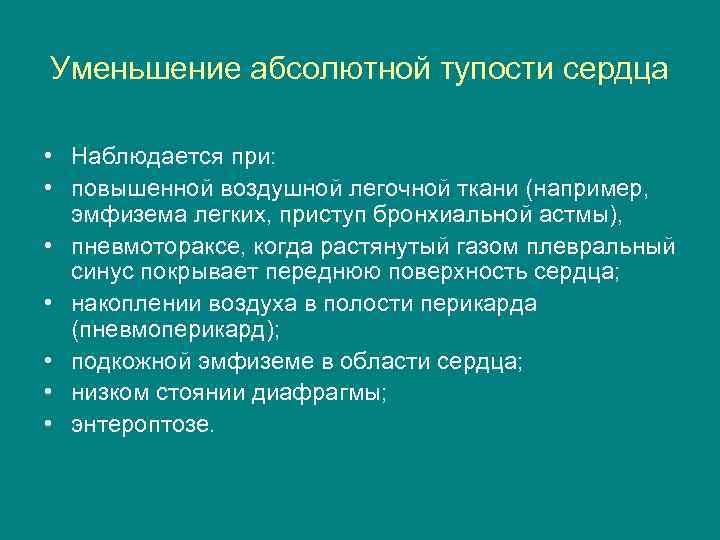 Уменьшение абсолютной тупости сердца

• Наблюдается при:
• повышенной воздушной легочной ткани (например, эмфизема легких, приступ бронхиальной астмы),
• пневмотораксе, когда растянутый газом плевральный синус покрывает переднюю поверхность сердца;
• накоплении воздуха в полости перикарда (пневмоперикард);
• подкожной эмфиземе в области сердца;
• низком стоянии диафрагмы;
• энтероптозе.